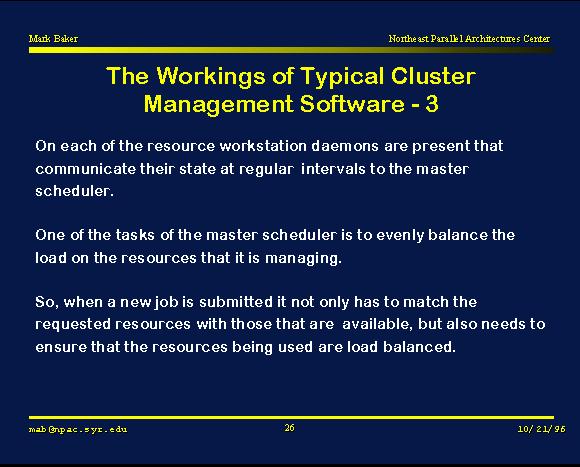 Mark Baker

Northeast Parallel Architectures Center

The Workings of Typical Cluster Management Software - 3

On each of the resource workstation daemons are present that communicate their state at regular intervals to the master scheduler.

One of the tasks of the master scheduler is to evenly balance the load on the resources that it is managing.

So, when a new job is submitted it not only has to match the requested resources with those that are available, but also needs to ensure that the resources being used are load balanced.

mab@npac.syr.edu

26

10/21/96